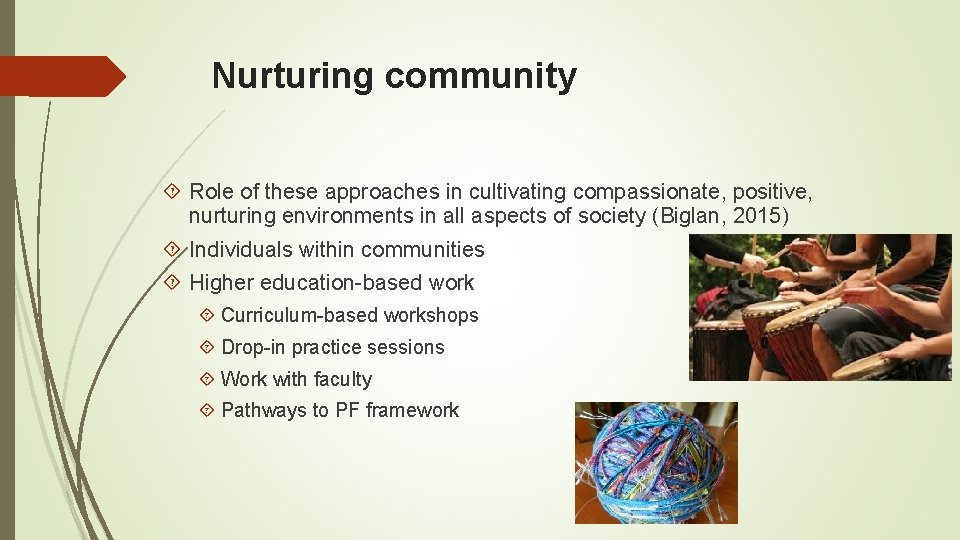 Nurturing community

Role of these approaches in cultivating compassionate, positive, nurturing environments in all aspects of society (Biglan, 2015)

Individuals within communities

Higher education-based work

Curriculum-based workshops

Drop-in practice sessions

Work with faculty

Pathways to PF framework